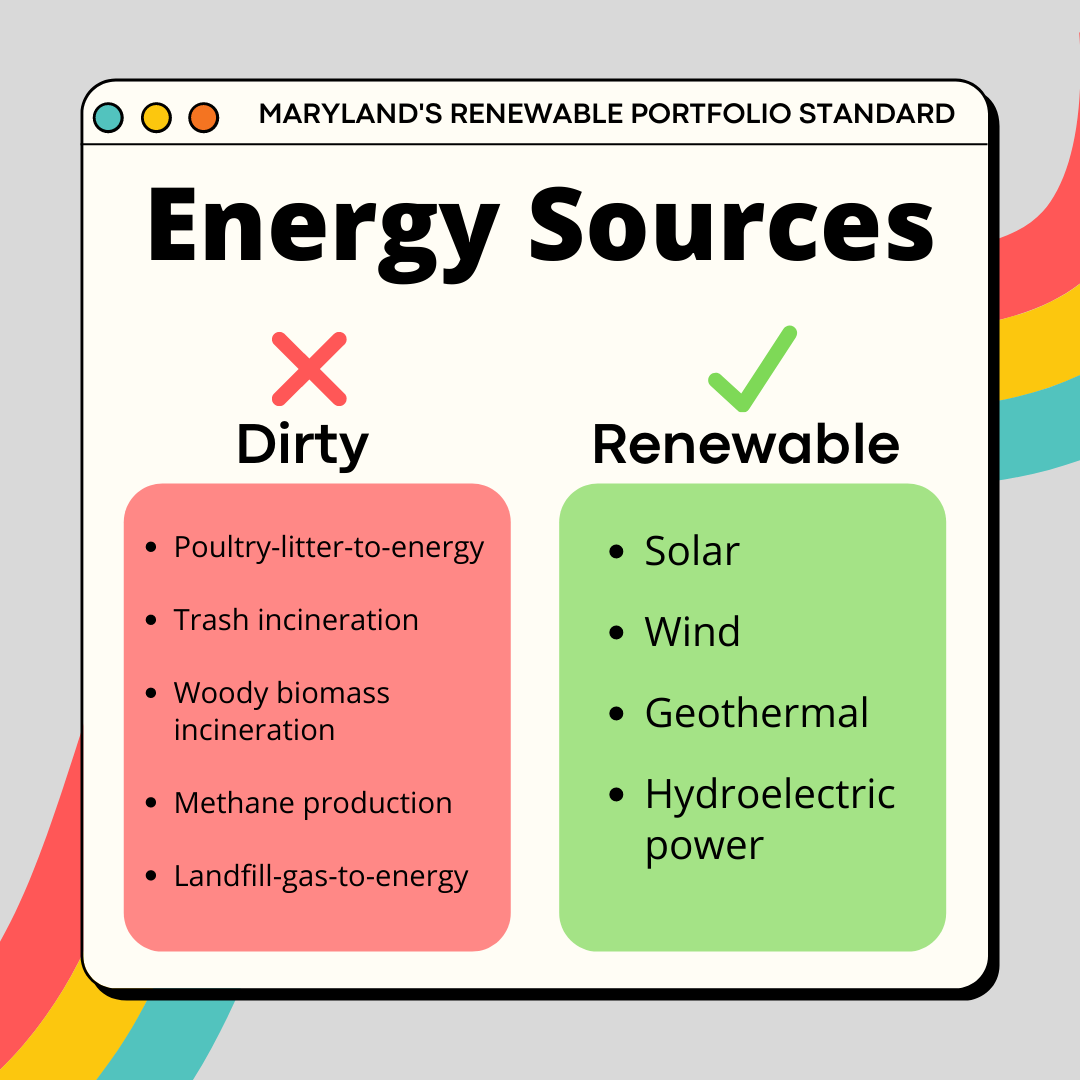 MARYLAND'S RENEWABLE PORTFOLIO STANDARD

Energy Sources

Dirty

- Poultry-litter-to-energy
- Trash incineration
- Woody biomass incineration
- Methane production
- Landfill-gas-to-energy

Renewable

- Solar
- Wind
- Geothermal
- Hydroelectric power